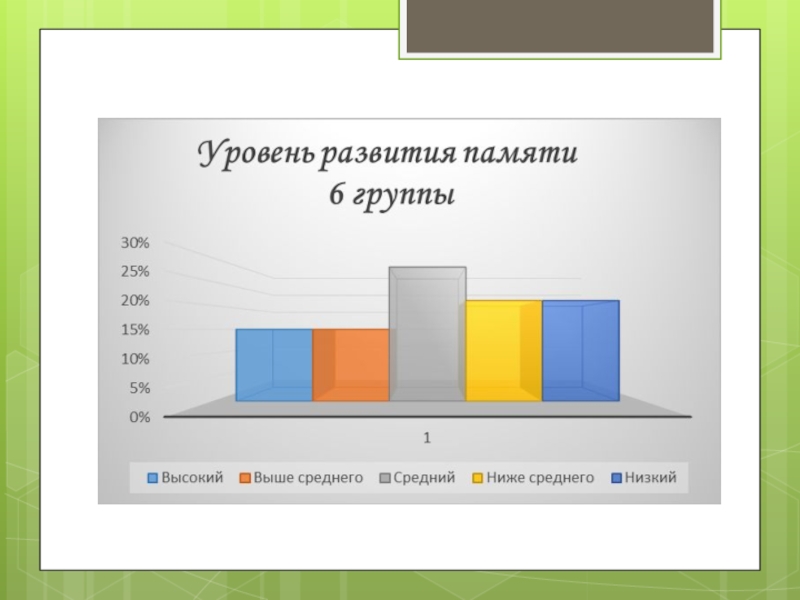 Уровень развития памяти 6 группы

30%
25%
20%
15%
10%
5%
0%

1

Высокий Выше среднего Средний Ниже среднего Низкий